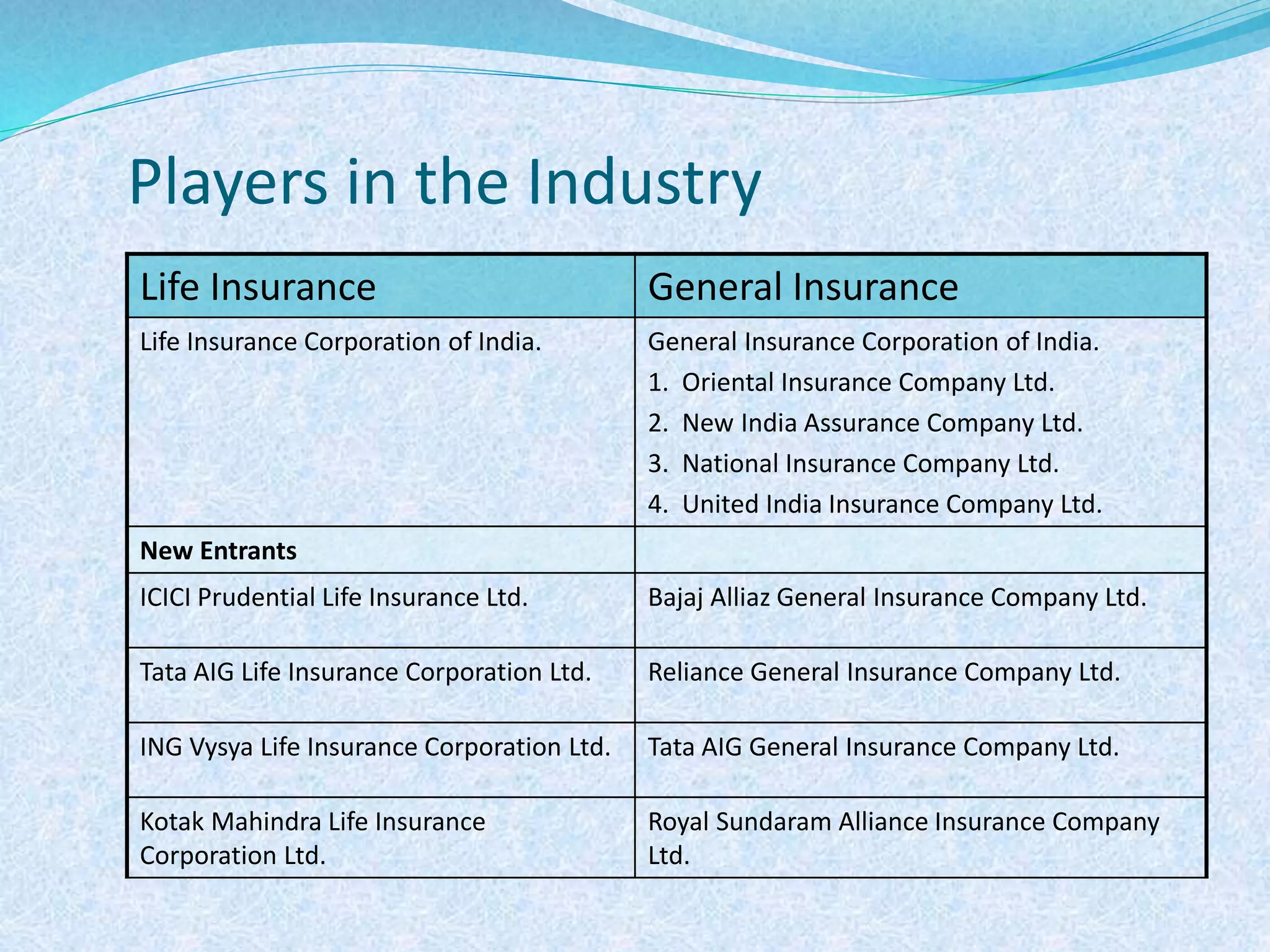 Players in the Industry

| Life Insurance | General Insurance |
|---|---|
| Life Insurance Corporation of India. | General Insurance Corporation of India. 1. Oriental Insurance Company Ltd. 2. New India Assurance Company Ltd. 3. National Insurance Company Ltd. 4. United India Insurance Company Ltd. |
| **New Entrants** | |
| ICICI Prudential Life Insurance Ltd. | Bajaj Alliaz General Insurance Company Ltd. |
| Tata AIG Life Insurance Corporation Ltd. | Reliance General Insurance Company Ltd. |
| ING Vysya Life Insurance Corporation Ltd. | Tata AIG General Insurance Company Ltd. |
| Kotak Mahindra Life Insurance Corporation Ltd. | Royal Sundaram Alliance Insurance Company Ltd. |